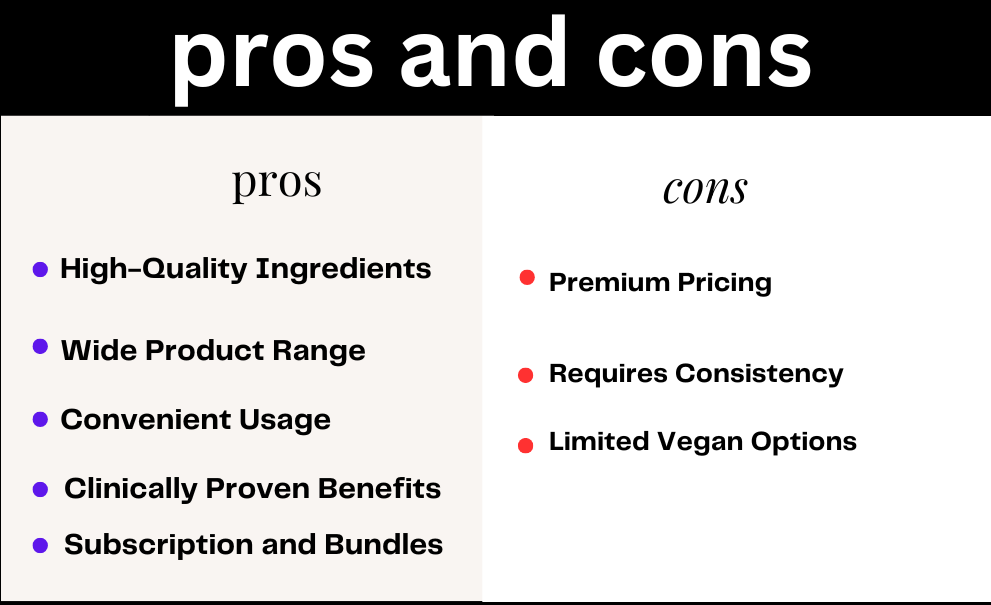 pros and cons

pros

- High-Quality Ingredients
- Wide Product Range
- Convenient Usage
- Clinically Proven Benefits
- Subscription and Bundles

cons

- Premium Pricing
- Requires Consistency
- Limited Vegan Options